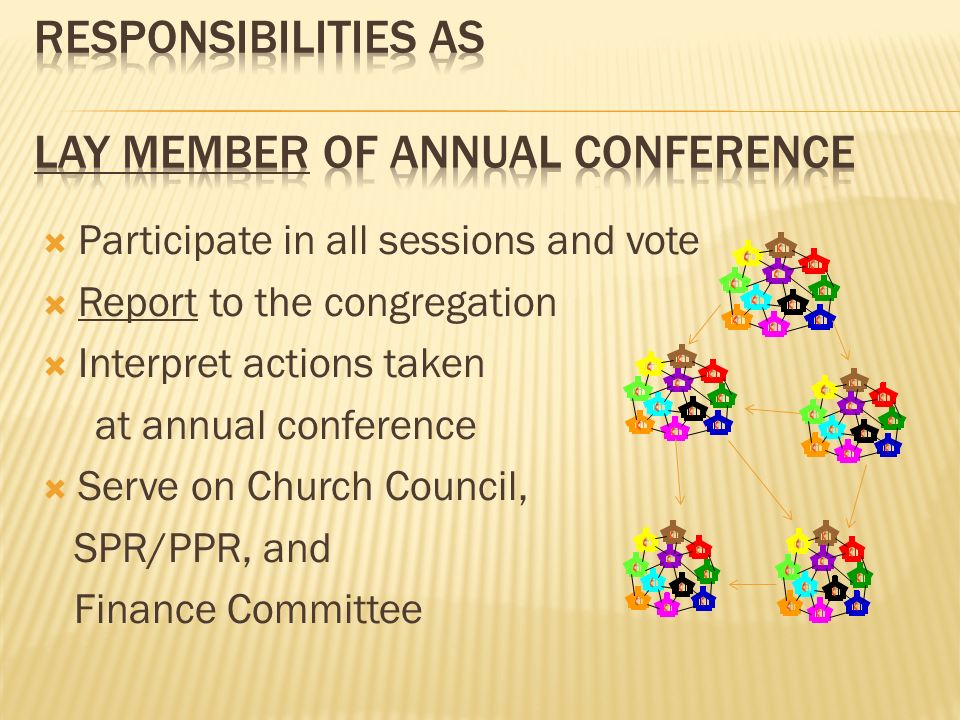 RESPONSIBILITIES AS

LAY MEMBER OF ANNUAL CONFERENCE

Participate in all sessions and vote
Report to the congregation
Interpret actions taken at annual conference
Serve on Church Council, SPR/PPR, and Finance Committee